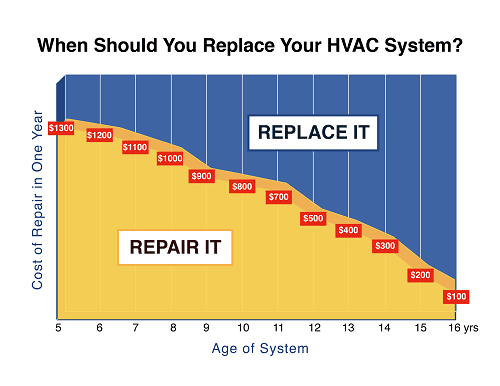 When Should You Replace Your HVAC System?

Cost of Repair in One Year

REPLACE IT

REPAIR IT

$1300
$1200
$1100
$1000
$900
$800
$700
$500
$400
$300
$200
$100

5
6
7
8
9
10
11
12
13
14
15
16 yrs

Age of System